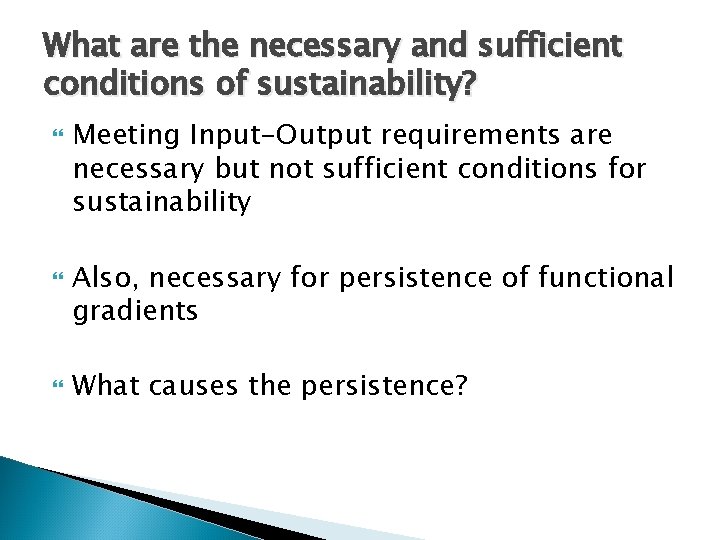 What are the necessary and sufficient conditions of sustainability?

Meeting Input-Output requirements are necessary but not sufficient conditions for sustainability

Also, necessary for persistence of functional gradients

What causes the persistence?